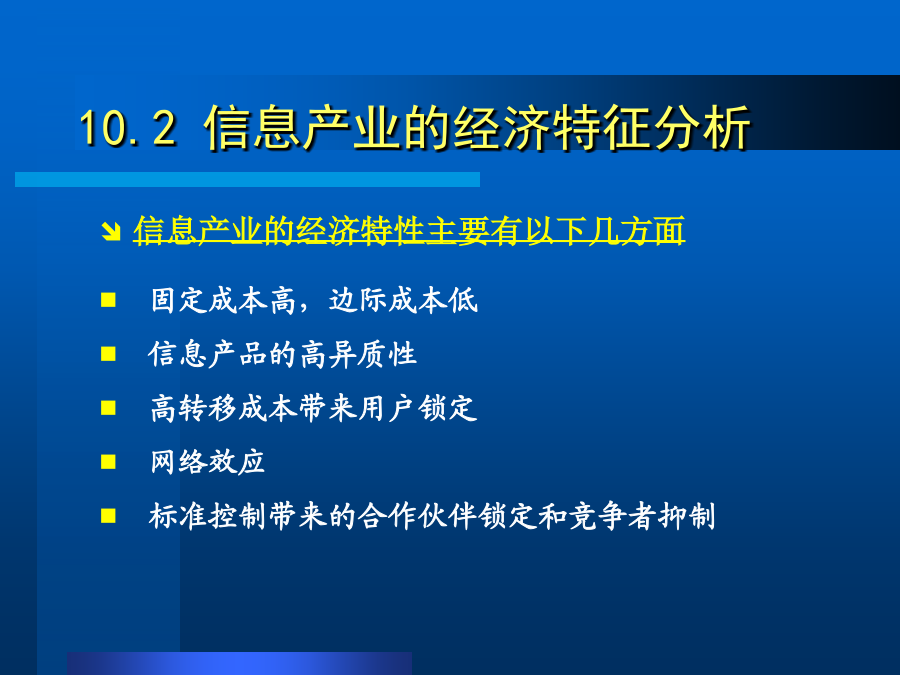 10.2 信息产业的经济特征分析

信息产业的经济特性主要有以下几方面

固定成本高，边际成本低

信息产品的高异质性

高转移成本带来用户锁定

网络效应

标准控制带来的合作伙伴锁定和竞争者抑制